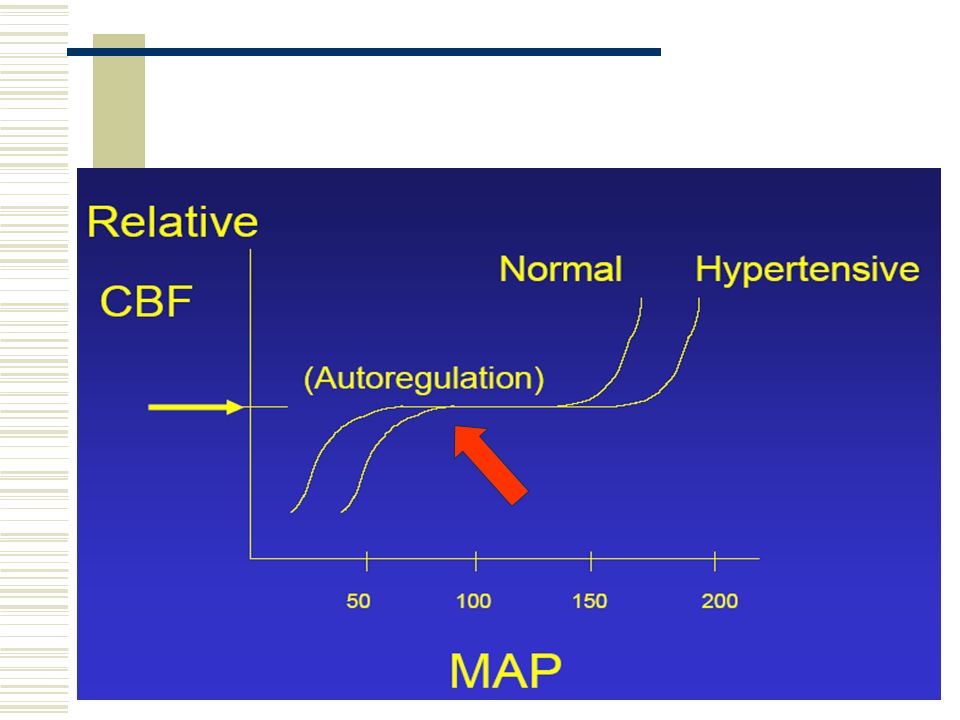 Relative
CBF

Normal
Hypertensive

(Autoregulation)

50
100
150
200

MAP